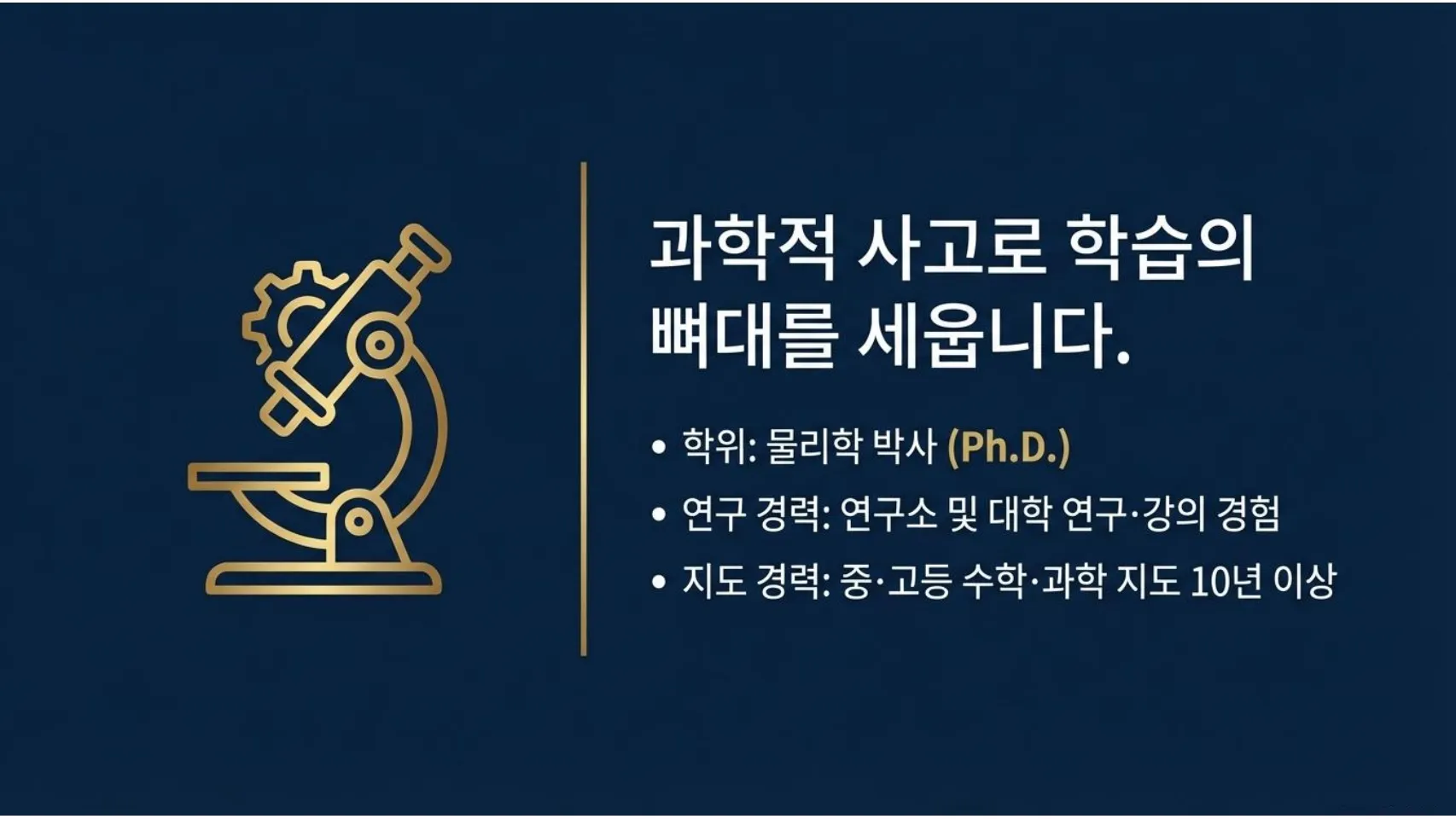 과학적 사고로 학습의 뼈대를 세웁니다.

• 학위: 물리학 박사 (Ph.D.)
• 연구 경력: 연구소 및 대학 연구·강의 경험
• 지도 경력: 중·고등 수학·과학 지도 10년 이상